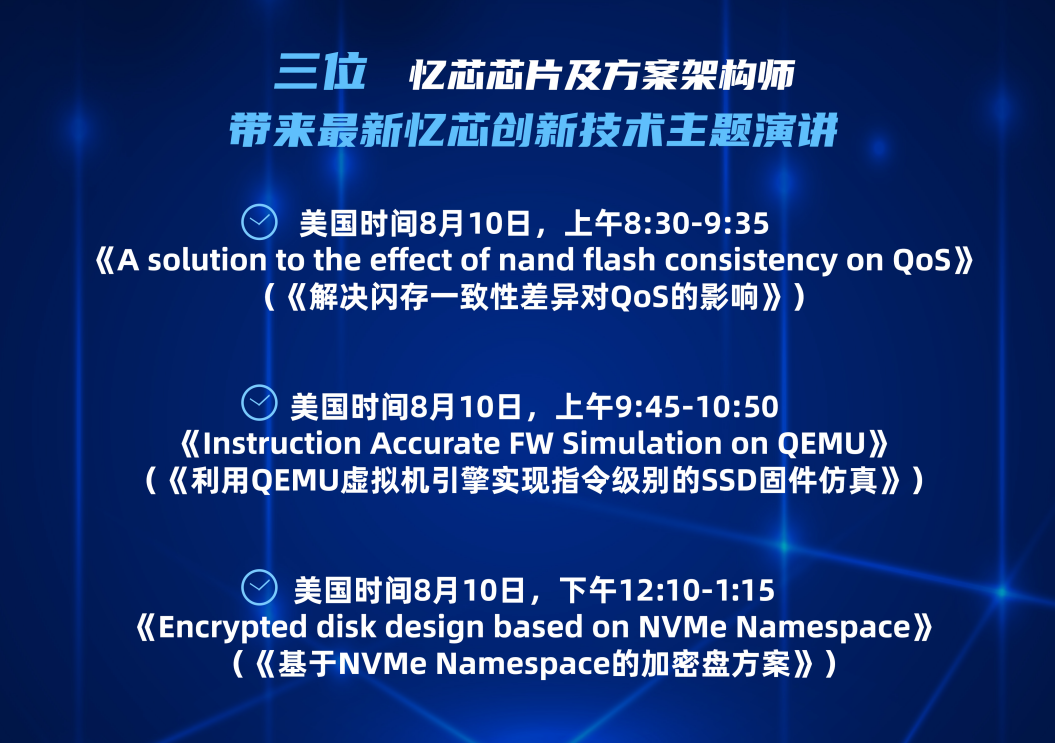 三位 忆芯芯片及方案架构师
带来最新忆芯创新技术主题演讲

美国时间8月10日，上午8:30-9:35
《A solution to the effect of nand flash consistency on QoS》
（《解决闪存一致性差异对QoS的影响》）

美国时间8月10日，上午9:45-10:50
《Instruction Accurate FW Simulation on QEMU》
（《利用QEMU虚拟机引擎实现指令级别的SSD固件仿真》）

美国时间8月10日，下午12:10-1:15
《Encrypted disk design based on NVMe Namespace》
（《基于NVMe Namespace的加密盘方案》）